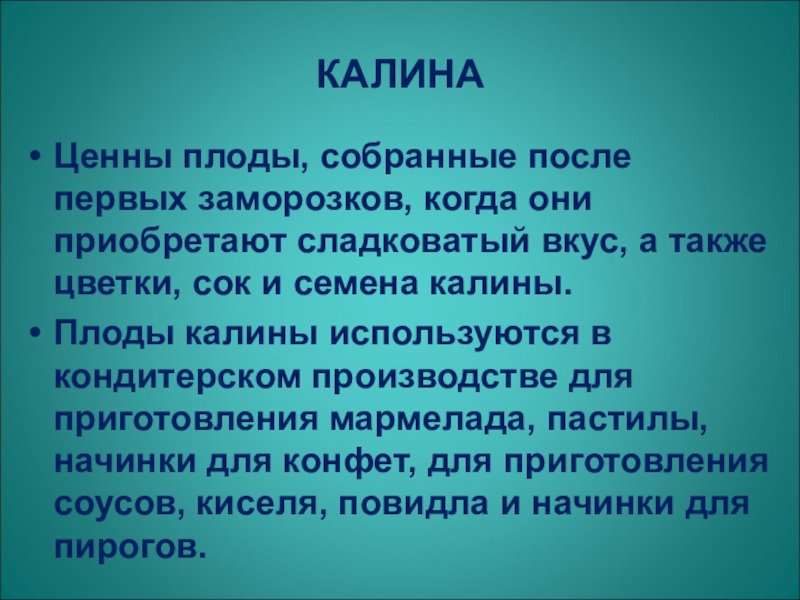 КАЛИНА

• Ценны плоды, собранные после первых заморозков, когда они приобретают сладковатый вкус, а также цветки, сок и семена калины.

• Плоды калины используются в кондитерском производстве для приготовления мармелада, пастилы, начинки для конфет, для приготовления соусов, киселя, повидла и начинки для пирогов.